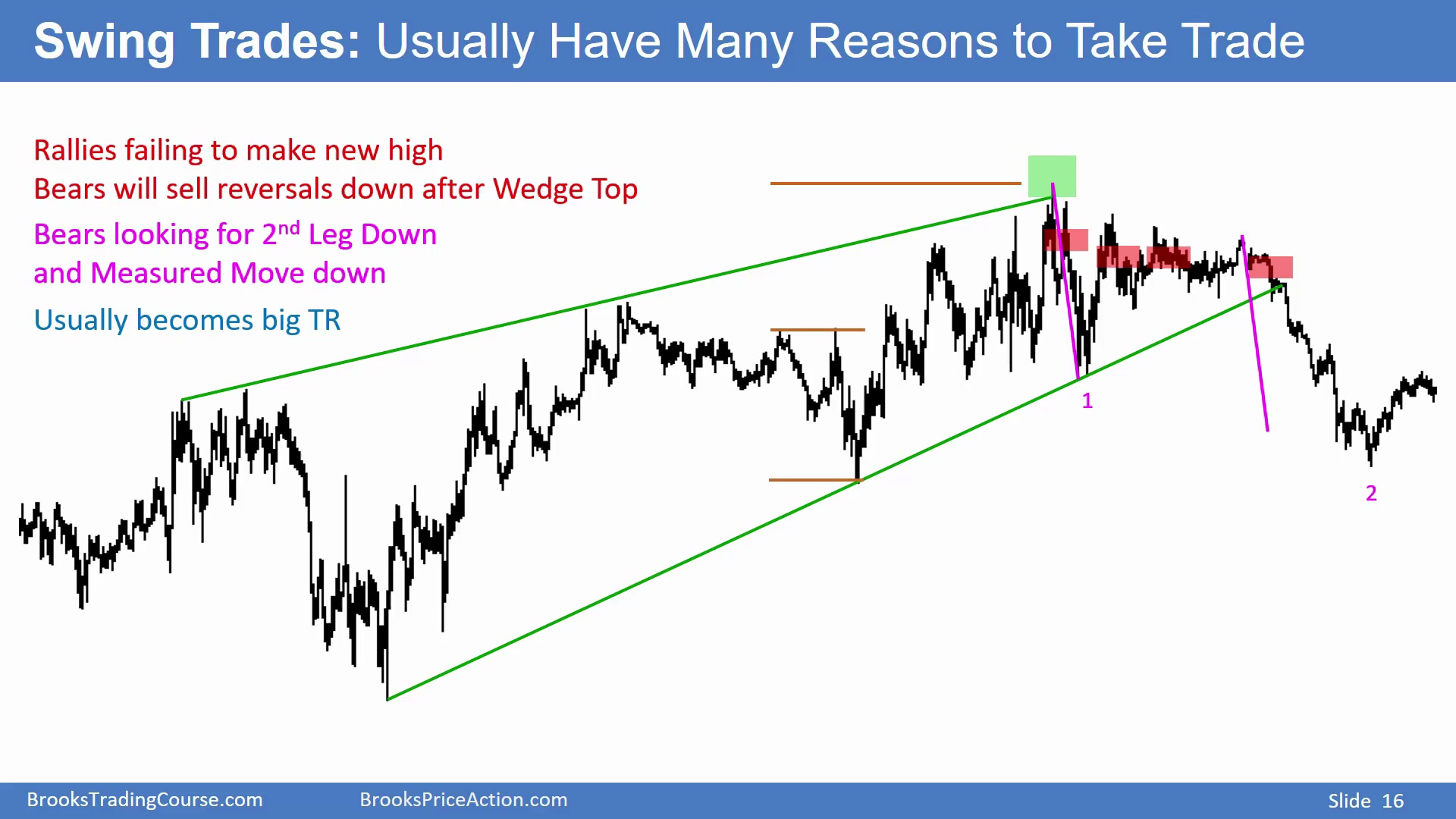 Swing Trades: Usually Have Many Reasons to Take Trade

Rallies failing to make new high
Bears will sell reversals down after Wedge Top

Bears looking for 2$^{nd}$ Leg Down
and Measured Move down

Usually becomes big TR

1

2

BrooksTradingCourse.com BrooksPriceAction.com Slide 16